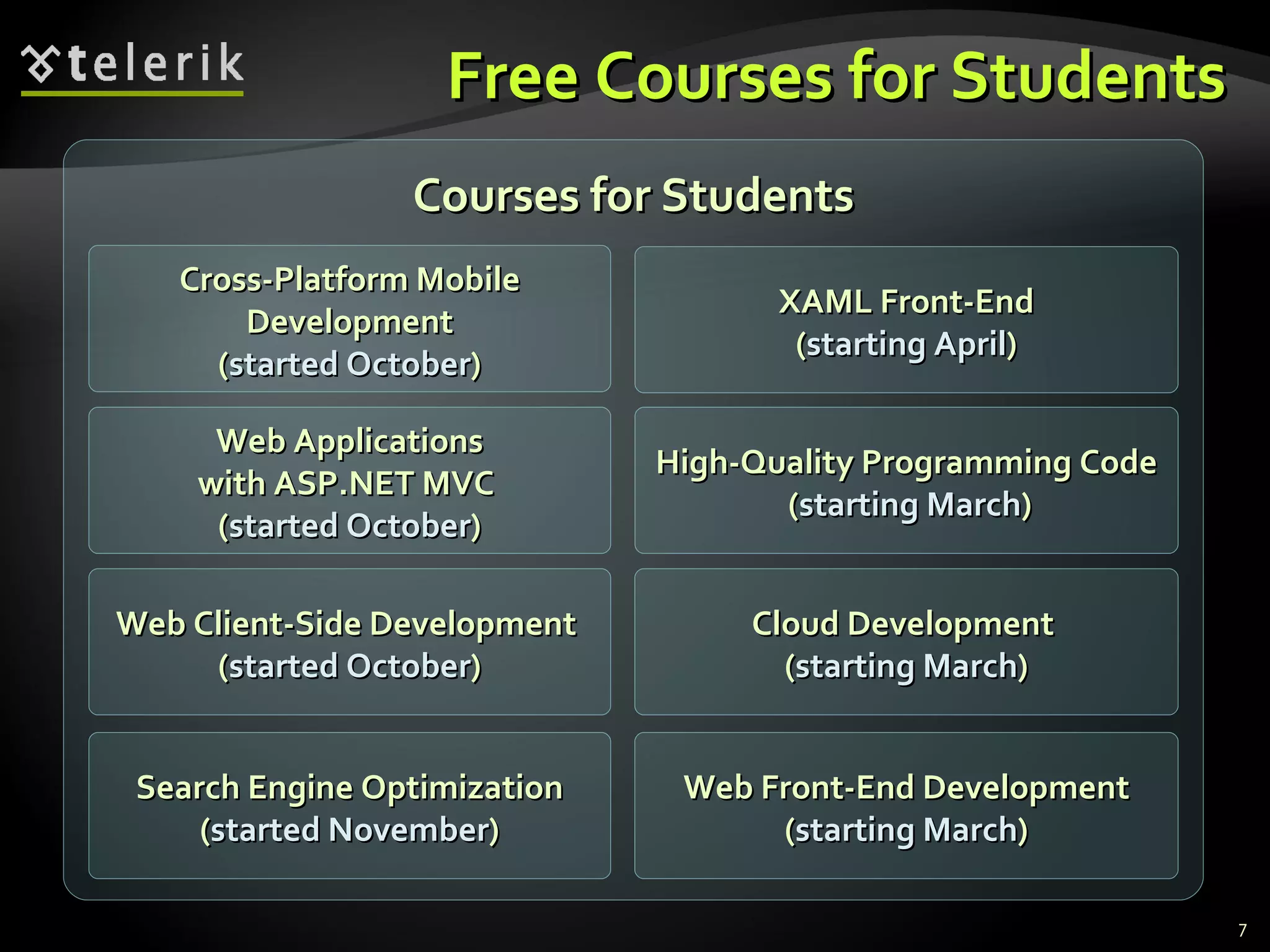 telerik

Free Courses for Students

Courses for Students

Cross-Platform Mobile Development (started October)

Web Applications with ASP.NET MVC (started October)

Web Client-Side Development (started October)

Search Engine Optimization (started November)

XAML Front-End (starting April)

High-Quality Programming Code (starting March)

Cloud Development (starting March)

Web Front-End Development (starting March)

7